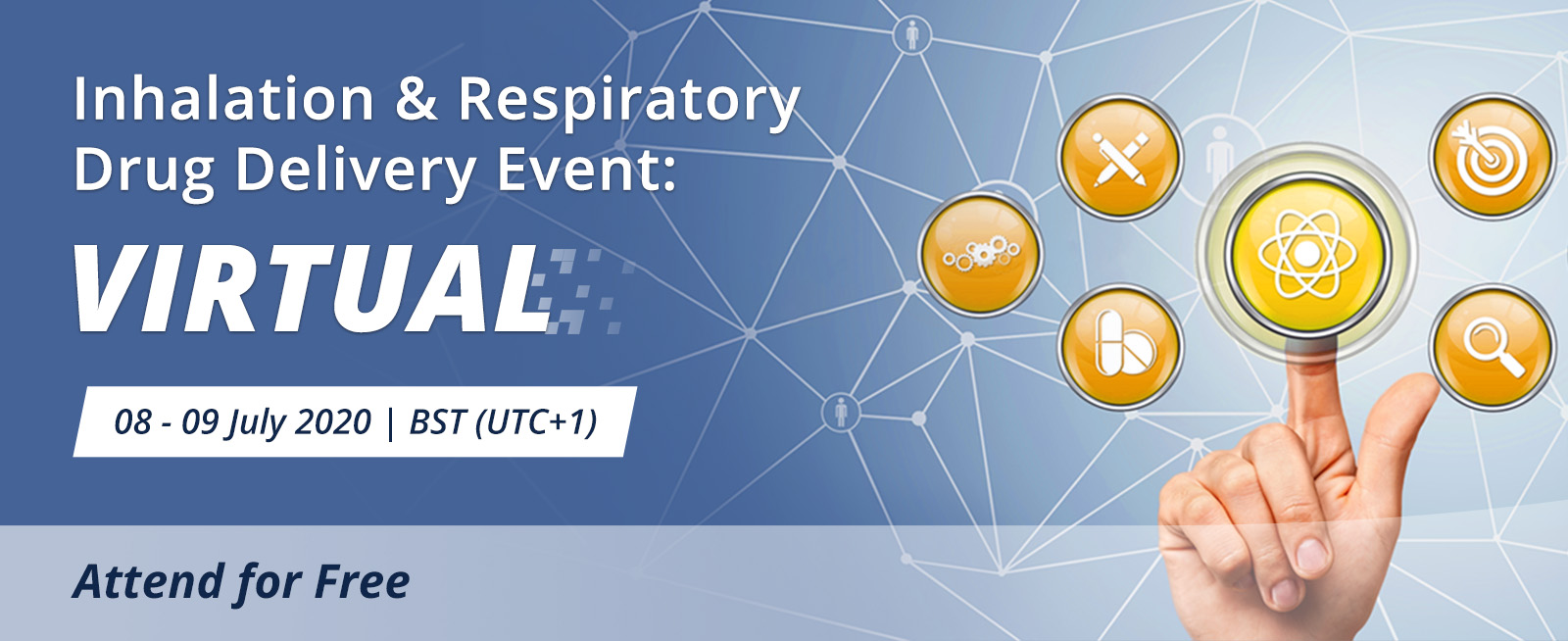 Inhalation & Respiratory Drug Delivery Event:

VIRTUAL

08 - 09 July 2020 | BST (UTC+1)

Attend for Free